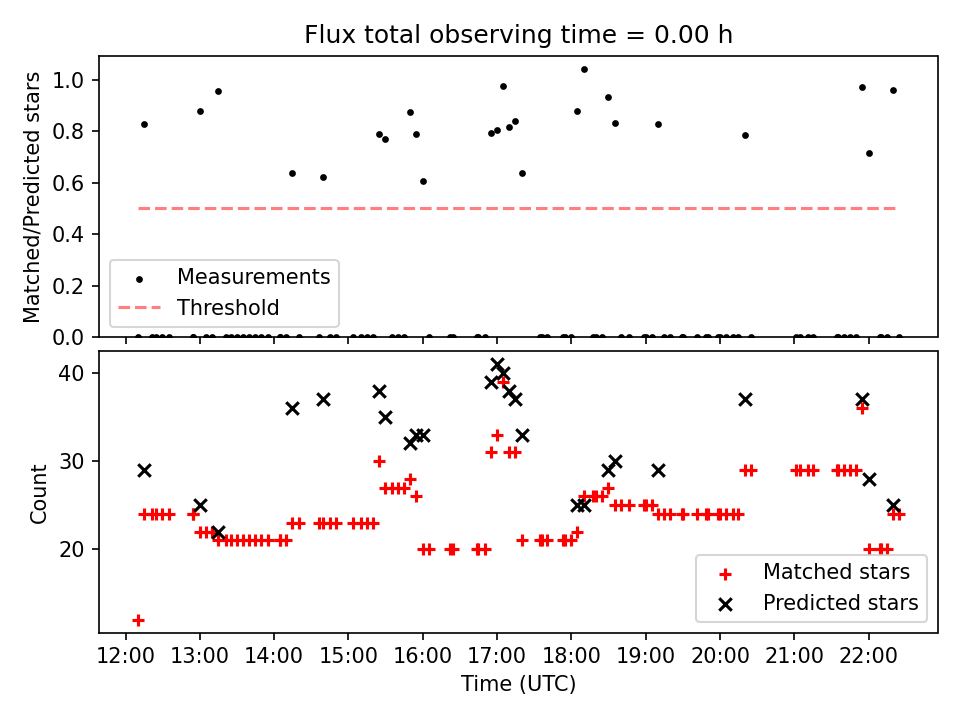 Flux total observing time = 0.00 h

Matched/Predicted stars

1.0
0.8
0.6
0.4
0.2
0.0

Measurements
Threshold

Count

40
30
20

Matched stars
Predicted stars

12:00 13:00 14:00 15:00 16:00 17:00 18:00 19:00 20:00 21:00 22:00

Time (UTC)